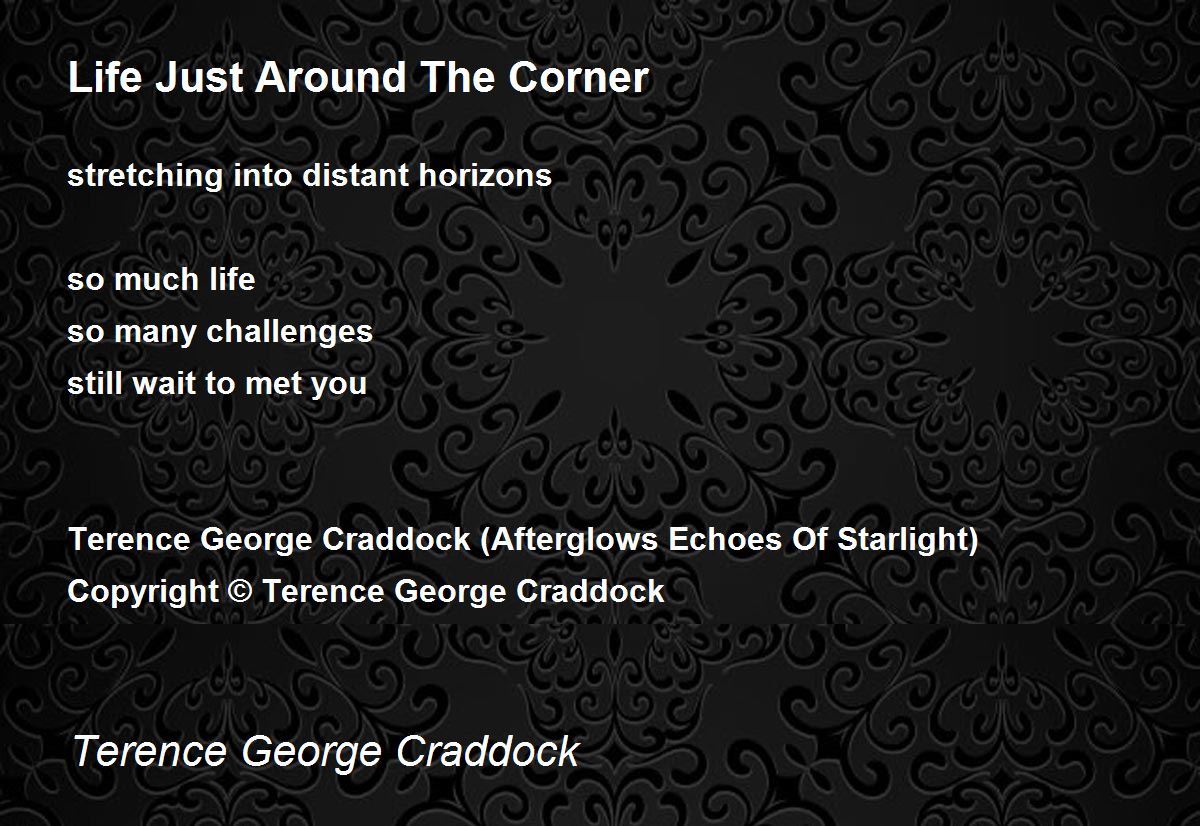 Life Just Around The Corner

stretching into distant horizons

so much life
so many challenges
still wait to met you

Terence George Craddock (Afterglows Echoes Of Starlight)
Copyright © Terence George Craddock

Terence George Craddock